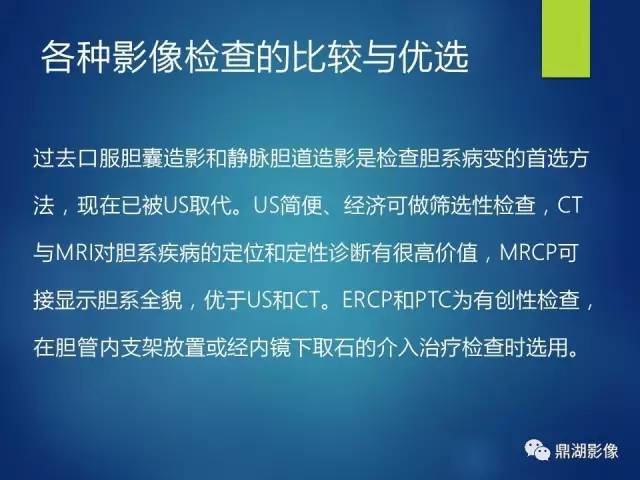 各种影像检查的比较与优选

过去口服胆囊造影和静脉胆道造影是检查胆系病变的首选方法，现在已被US取代。US简便、经济可做筛选性检查，CT与MRI对胆系疾病的定位和定性诊断有很高价值，MRCP可接显示胆系全貌，优于US和CT。ERCP和PTC为有创性检查，在胆管内支架放置或经内镜下取石的介入治疗检查时选用。

鼎湖影像